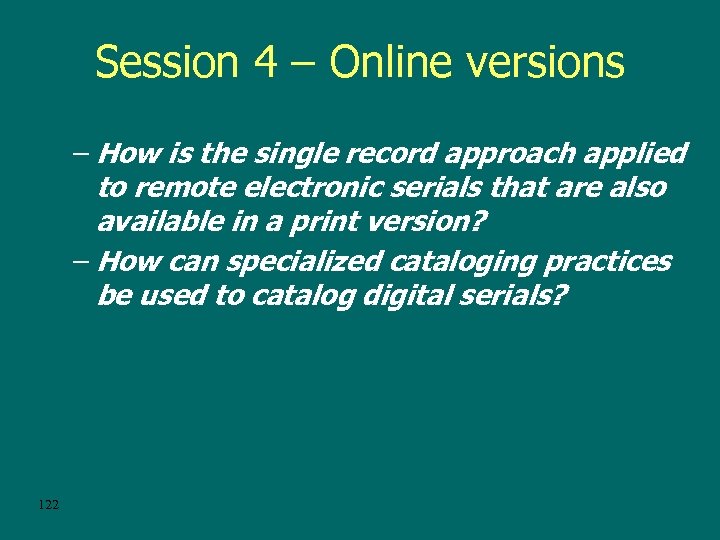 Session 4 – Online versions

– How is the single record approach applied to remote electronic serials that are also available in a print version?
– How can specialized cataloging practices be used to catalog digital serials?

122